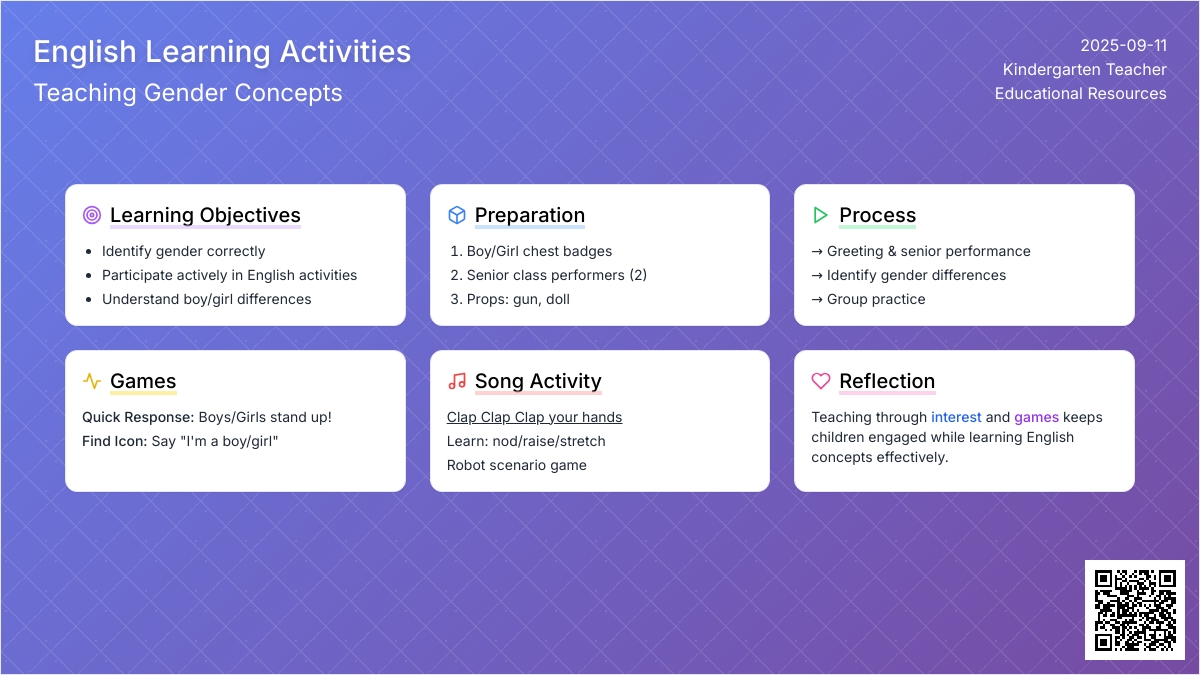 English Learning Activities

Teaching Gender Concepts

2025-09-11
Kindergarten Teacher
Educational Resources

Learning Objectives

- Identify gender correctly
- Participate actively in English activities
- Understand boy/girl differences

Preparation

1. Boy/Girl chest badges
2. Senior class performers (2)
3. Props: gun, doll

Process

→ Greeting & senior performance
→ Identify gender differences
→ Group practice

Games

Quick Response: Boys/Girls stand up!
Find Icon: Say "I'm a boy/girl"

Song Activity

Clap Clap Clap your hands
Learn: nod/raise/stretch
Robot scenario game

Reflection

Teaching through interest and games keeps children engaged while learning English concepts effectively.